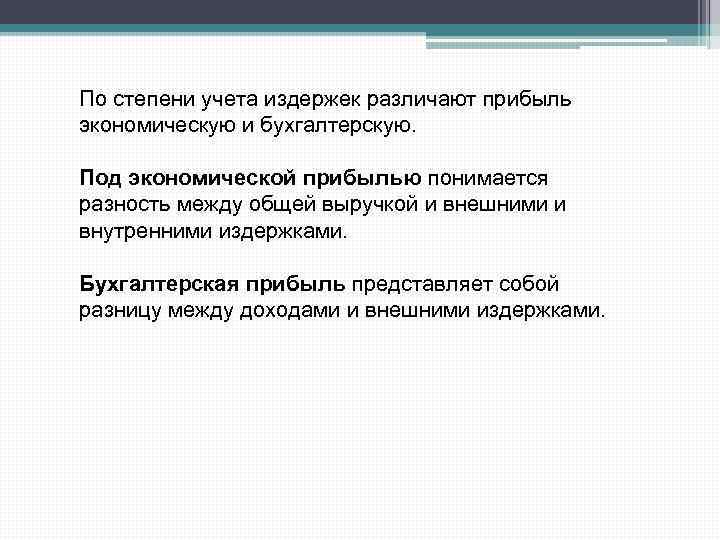 По степени учета издержек различают прибыль экономическую и бухгалтерскую.

Под экономической прибылью понимается разность между общей выручкой и внешними и внутренними издержками.

Бухгалтерская прибыль представляет собой разницу между доходами и внешними издержками.